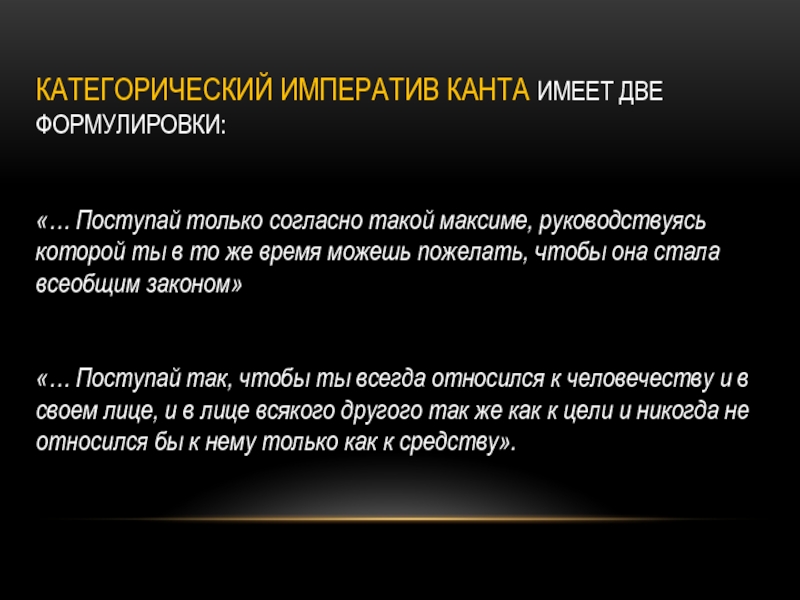 КАТЕГОРИЧЕСКИЙ ИМПЕРАТИВ КАНТА ИМЕЕТ ДВЕ ФОРМУЛИРОВКИ:

«… Поступай только согласно такой максиме, руководствуясь которой ты в то же время можешь пожелать, чтобы она стала всеобщим законом»

«… Поступай так, чтобы ты всегда относился к человечеству и в своем лице, и в лице всякого другого так же как к цели и никогда не относился бы к нему только как к средству».